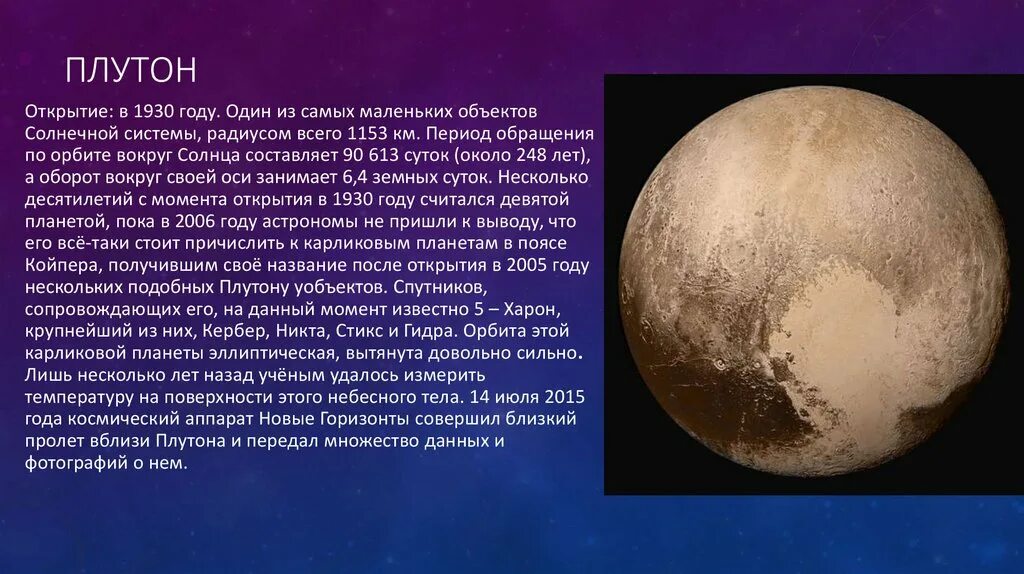 ПЛУТОН

Открытие: в 1930 году. Один из самых маленьких объектов Солнечной системы, радиусом всего 1153 км. Период обращения по орбите вокруг Солнца составляет 90 613 суток (около 248 лет), а оборот вокруг своей оси занимает 6,4 земных суток. Несколько десятилетий с момента открытия в 1930 году считался девятой планетой, пока в 2006 году астрономы не пришли к выводу, что его всё-таки стоит причислить к карликовым планетам в поясе Койпера, получившим своё название после открытия в 2005 году нескольких подобных Плутону уобъектов. Спутников, сопровождающих его, на данный момент известно 5 – Харон, крупнейший из них, Кербер, Никта, Стикс и Гидра. Орбита этой карликовой планеты эллиптическая, вытянута довольно сильно. Лишь несколько лет назад учёным удалось измерить температуру на поверхности этого небесного тела. 14 июля 2015 года космический аппарат Новые Горизонты совершил близкий пролет вблизи Плутона и передал множество данных и фотографий о нем.